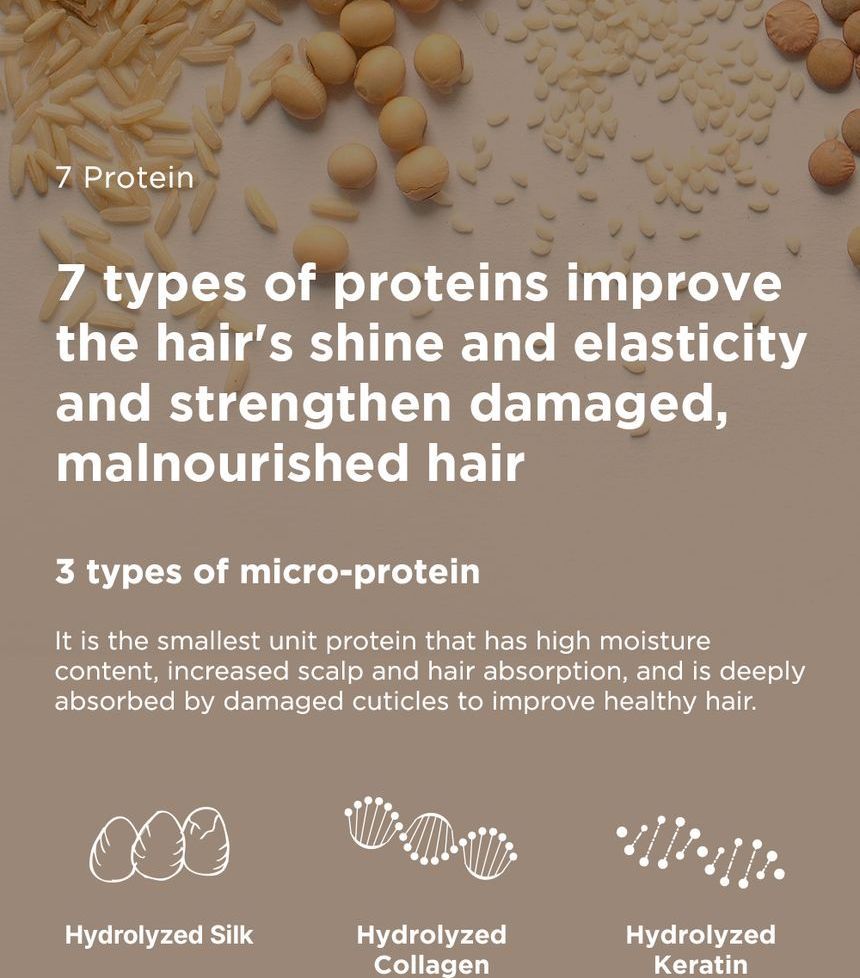 7 Protein

7 types of proteins improve the hair's shine and elasticity and strengthen damaged, malnourished hair

3 types of micro-protein

It is the smallest unit protein that has high moisture content, increased scalp and hair absorption, and is deeply absorbed by damaged cuticles to improve healthy hair.

Hydrolyzed Silk

Hydrolyzed Collagen

Hydrolyzed Keratin